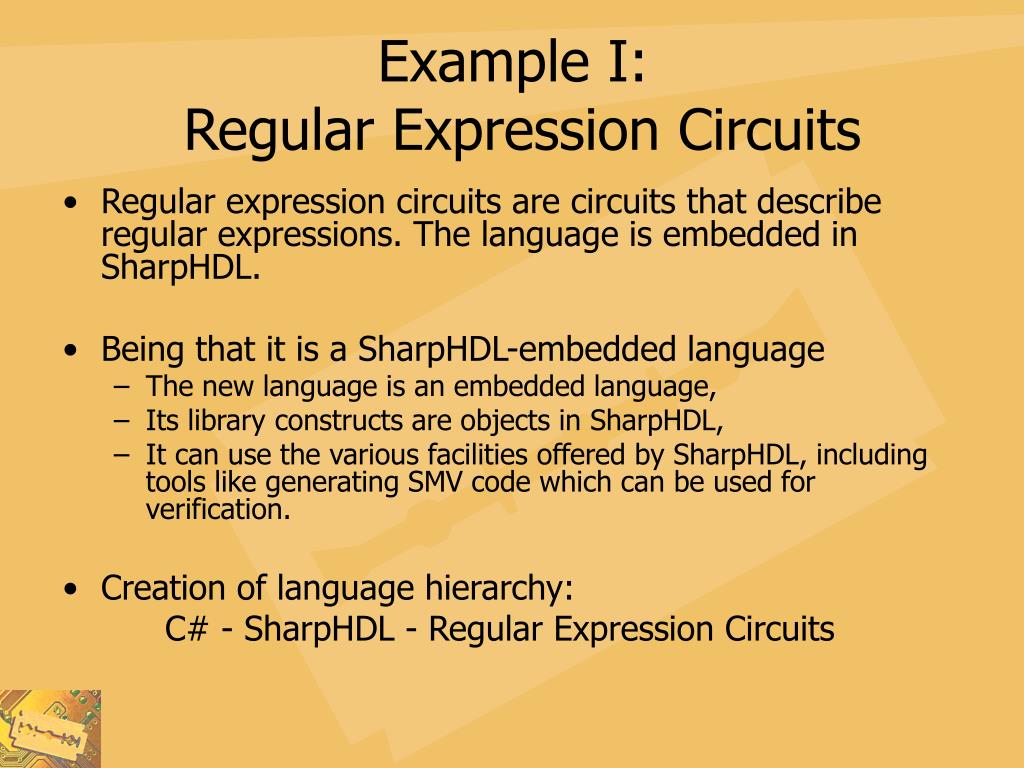 Example I:
Regular Expression Circuits

• Regular expression circuits are circuits that describe regular expressions. The language is embedded in SharpHDL.

• Being that it is a SharpHDL-embedded language
– The new language is an embedded language,
– Its library constructs are objects in SharpHDL,
– It can use the various facilities offered by SharpHDL, including tools like generating SMV code which can be used for verification.

• Creation of language hierarchy:
C# - SharpHDL - Regular Expression Circuits